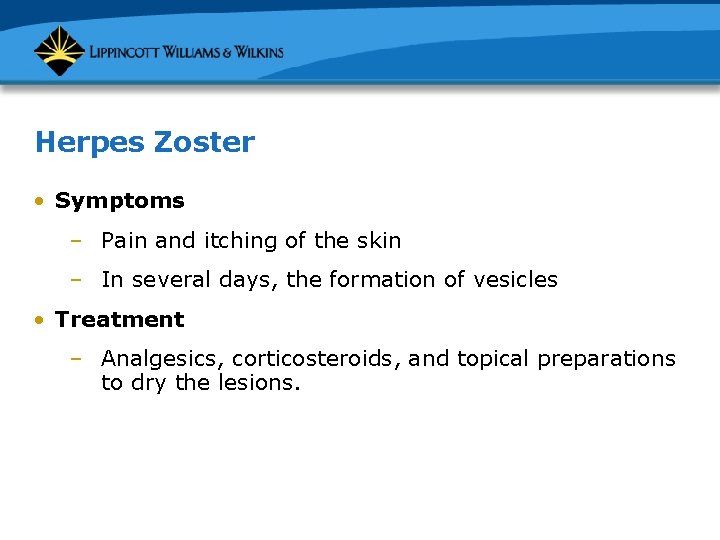 LIPPINCOTT WILLIAMS & WILKINS

Herpes Zoster

• Symptoms
– Pain and itching of the skin
– In several days, the formation of vesicles

• Treatment
– Analgesics, corticosteroids, and topical preparations to dry the lesions.